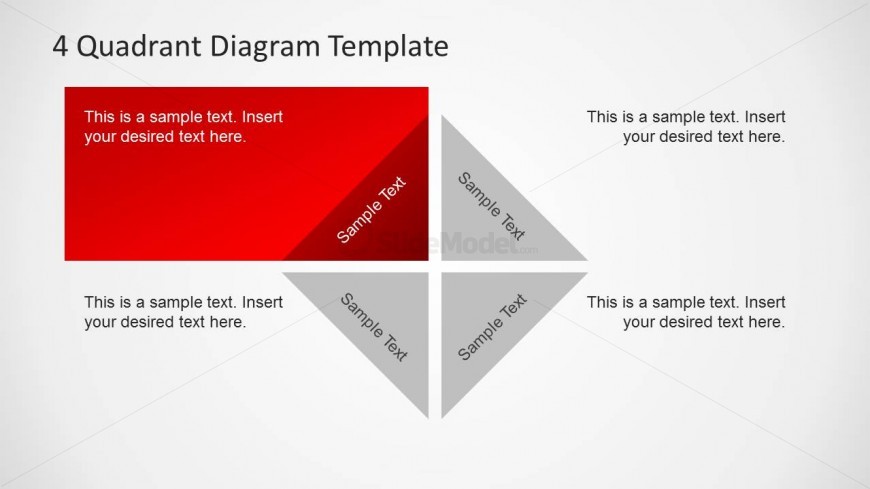 4 Quadrant Diagram Template

This is a sample text. Insert your desired text here.

Sample Text

Sample Text

This is a sample text. Insert your desired text here.

SlideModel.com

This is a sample text. Insert your desired text here.

Sample Text

Sample Text

This is a sample text. Insert your desired text here.